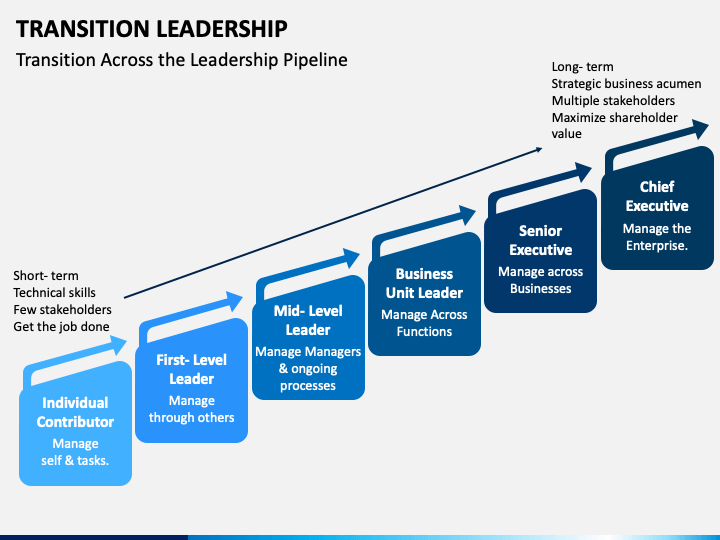 TRANSITION LEADERSHIP

Transition Across the Leadership Pipeline

Long- term
Strategic business acumen
Multiple stakeholders
Maximize shareholder value

Short- term
Technical skills
Few stakeholders
Get the job done

Individual Contributor
Manage self & tasks.

First- Level Leader
Manage through others

Mid- Level Leader
Manage Managers & ongoing processes

Business Unit Leader
Manage Across Functions

Senior Executive
Manage across Businesses

Chief Executive
Manage the Enterprise.